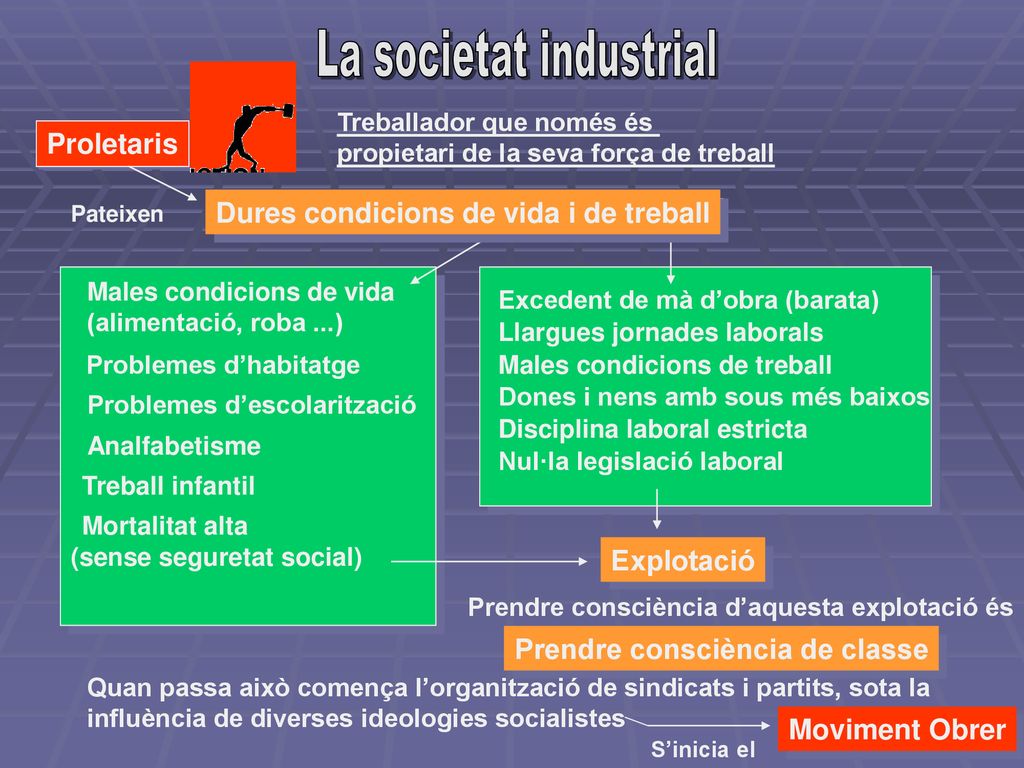 La societat industrial

Proletaris

Treballador que només és propietari de la seva força de treball

Pateixen

Dures condicions de vida i de treball

Males condicions de vida (alimentació, roba ...)

Problemes d'habitatge

Problemes d'escolarització

Analfabetisme

Treball infantil

Mortalitat alta (sense seguretat social)

Excedent de mà d'obra (barata)
Llargues jornades laborals
Males condicions de treball
Dones i nens amb sous més baixos
Disciplina laboral estricta
Nul·la legislació laboral

Explotació

Prendre consciència d'aquesta explotació és

Prendre consciència de classe

Quan passa això comença l'organització de sindicats i partits, sota la influència de diverses ideologies socialistes

S'inicia el

Moviment Obrer